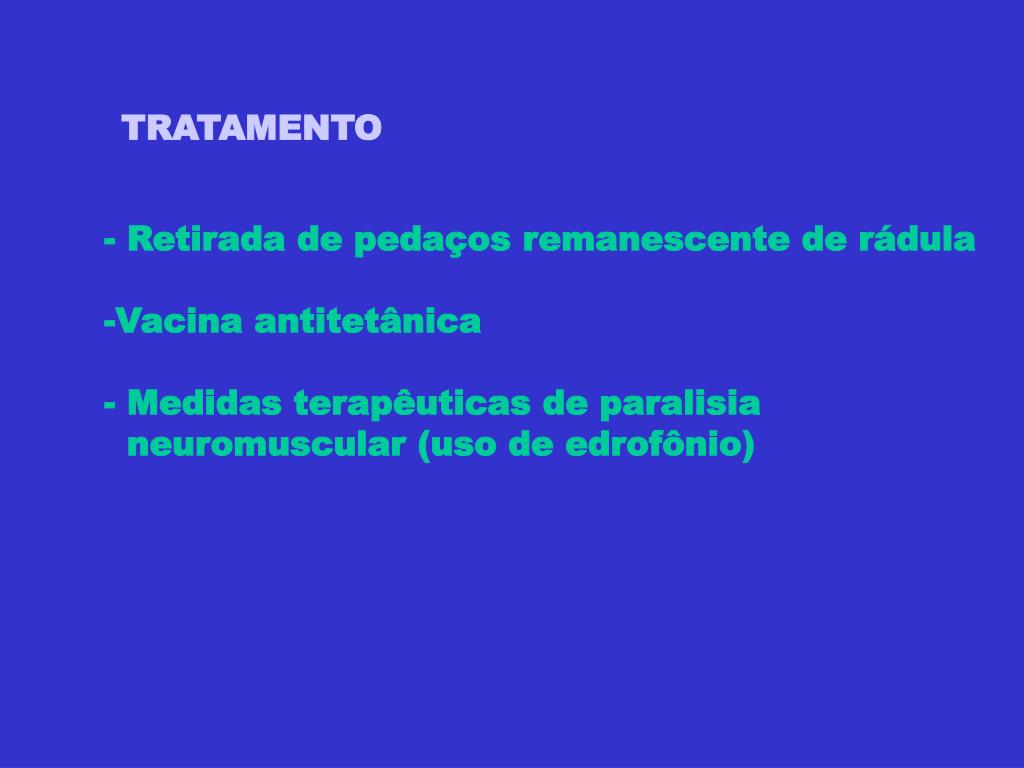 TRATAMENTO

- Retirada de pedaços remanescente de rádula

-Vacina antitetânica

- Medidas terapêuticas de paralisia neuromuscular (uso de edrofônio)